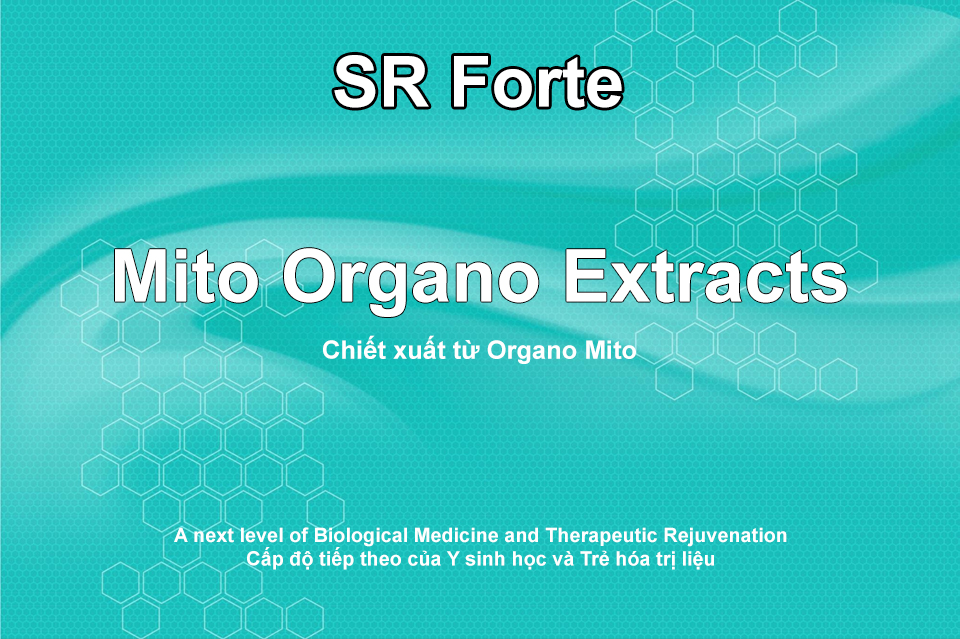 SR Forte

Mito Organo Extracts

Chiết xuất từ Organo Mito

A next level of Biological Medicine and Therapeutic Rejuvenation
Cấp độ tiếp theo của Y sinh học và Trẻ hóa trị liệu